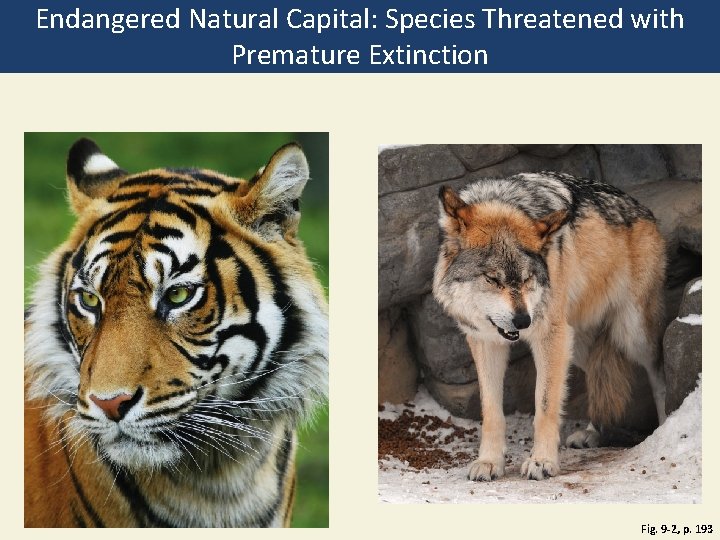 Endangered Natural Capital: Species Threatened with Premature Extinction

Fig. 9-2, p. 193